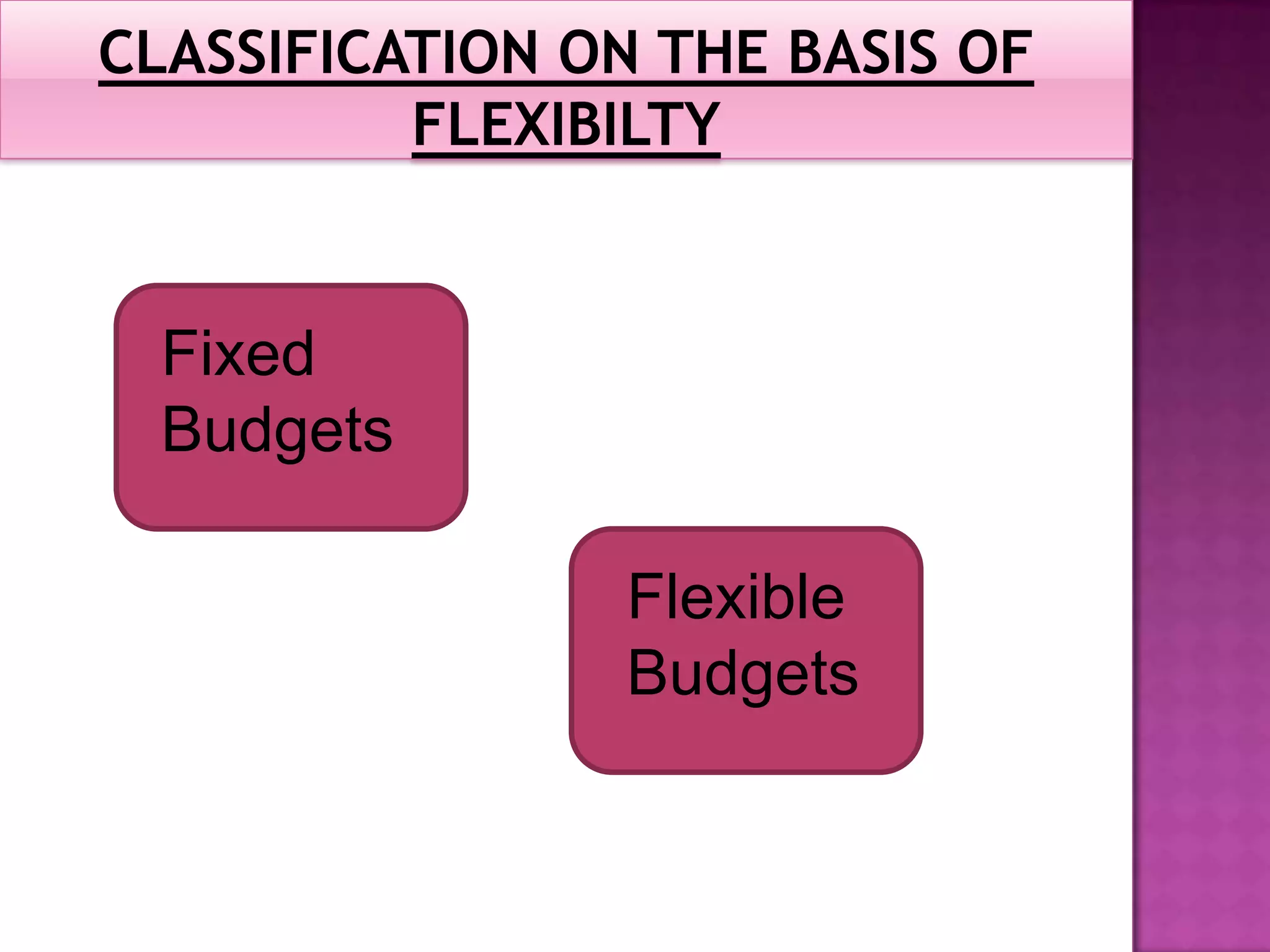 CLASSIFICATION ON THE BASIS OF FLEXIBILTY

Fixed Budgets

Flexible Budgets